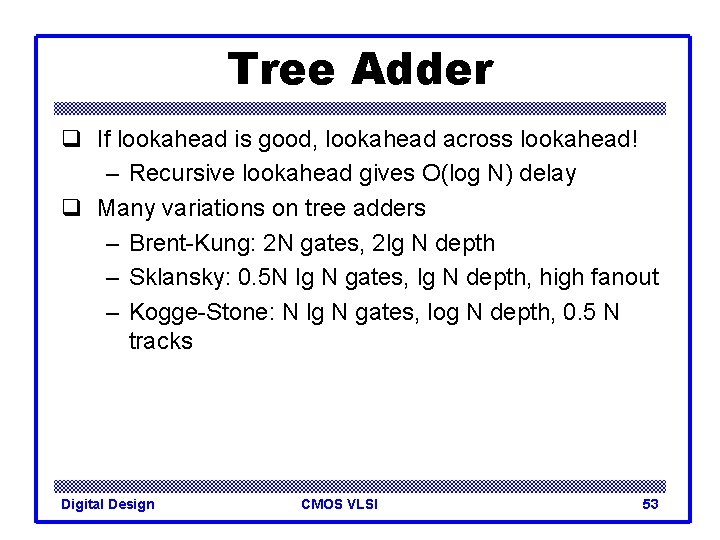 Tree Adder

❑ If lookahead is good, lookahead across lookahead!
– Recursive lookahead gives O(log N) delay
❑ Many variations on tree adders
– Brent-Kung: 2N gates, 2lg N depth
– Sklansky: 0.5N lg N gates, lg N depth, high fanout
– Kogge-Stone: N lg N gates, log N depth, 0.5 N tracks

Digital Design CMOS VLSI 53